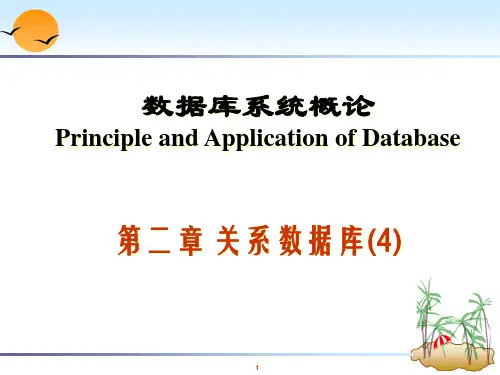 数据库系统概论
Principle and Application of Database

第二章 关系数据库(4)

1